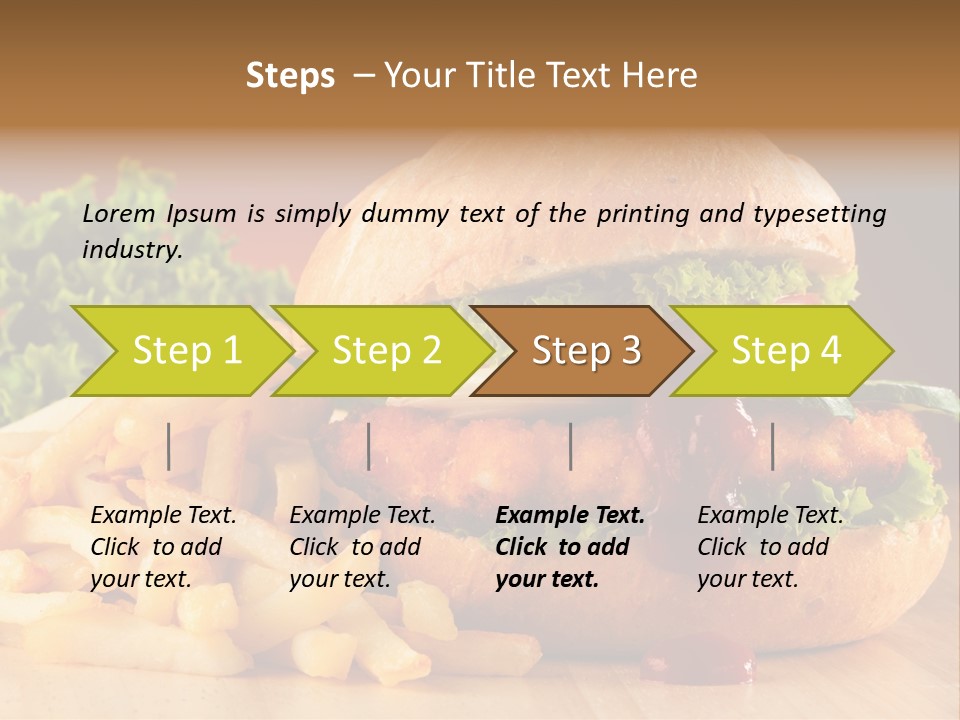 Steps – Your Title Text Here

Lorem Ipsum is simply dummy text of the printing and typesetting industry.

Step 1

Step 2

Step 3

Step 4

Example Text. Click to add your text.

Example Text. Click to add your text.

Example Text. Click to add your text.

Example Text. Click to add your text.